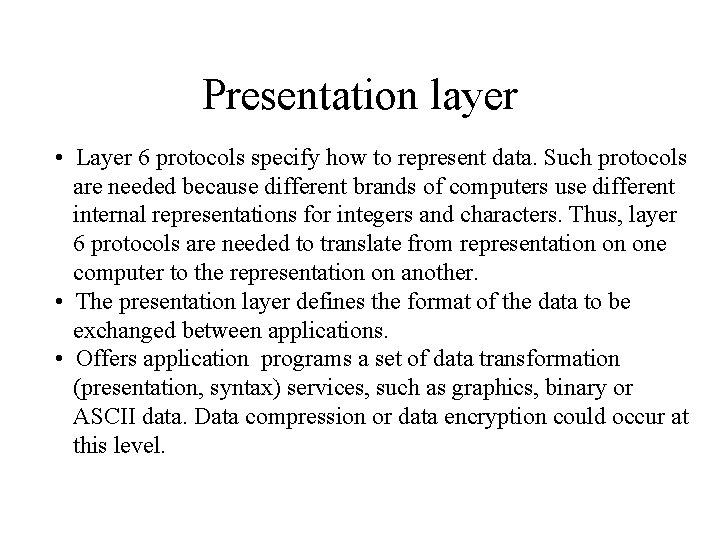 Presentation layer

• Layer 6 protocols specify how to represent data. Such protocols are needed because different brands of computers use different internal representations for integers and characters. Thus, layer 6 protocols are needed to translate from representation on one computer to the representation on another.

• The presentation layer defines the format of the data to be exchanged between applications.

• Offers application programs a set of data transformation (presentation, syntax) services, such as graphics, binary or ASCII data. Data compression or data encryption could occur at this level.